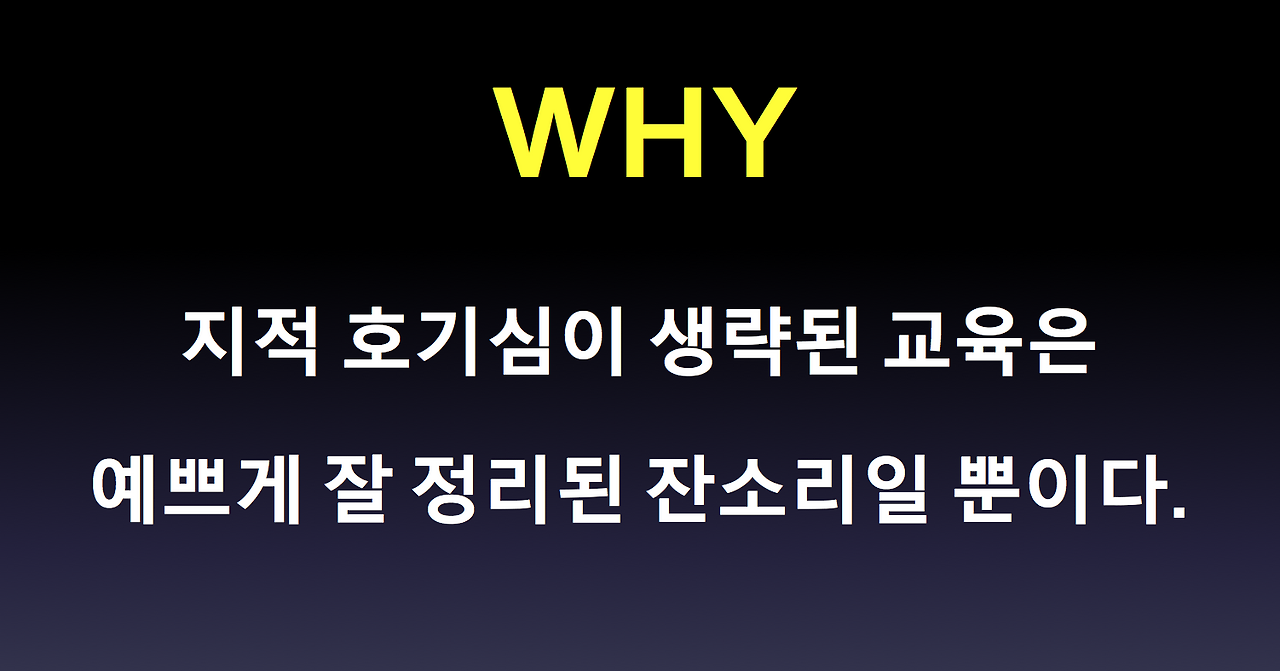 WHY

지적 호기심이 생략된 교육은

예쁘게 잘 정리된 잔소리일 뿐이다.